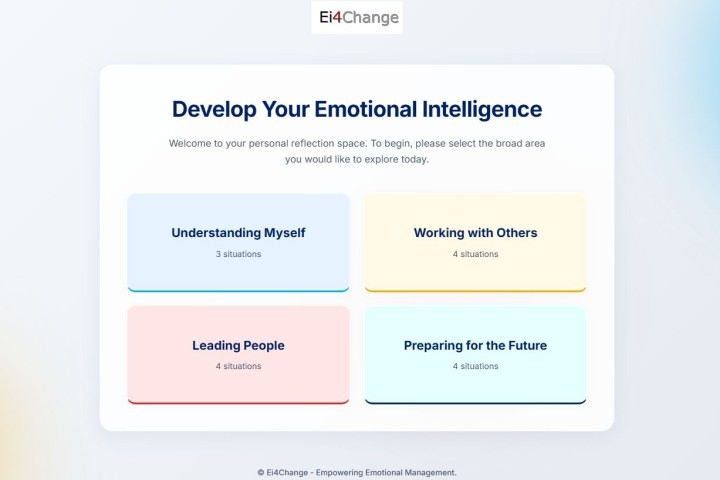 Ei4Change

Develop Your Emotional Intelligence

Welcome to your personal reflection space. To begin, please select the broad area you would like to explore today.

Understanding Myself
3 situations

Working with Others
4 situations

Leading People
4 situations

Preparing for the Future
4 situations

© Ei4Change - Empowering Emotional Management.